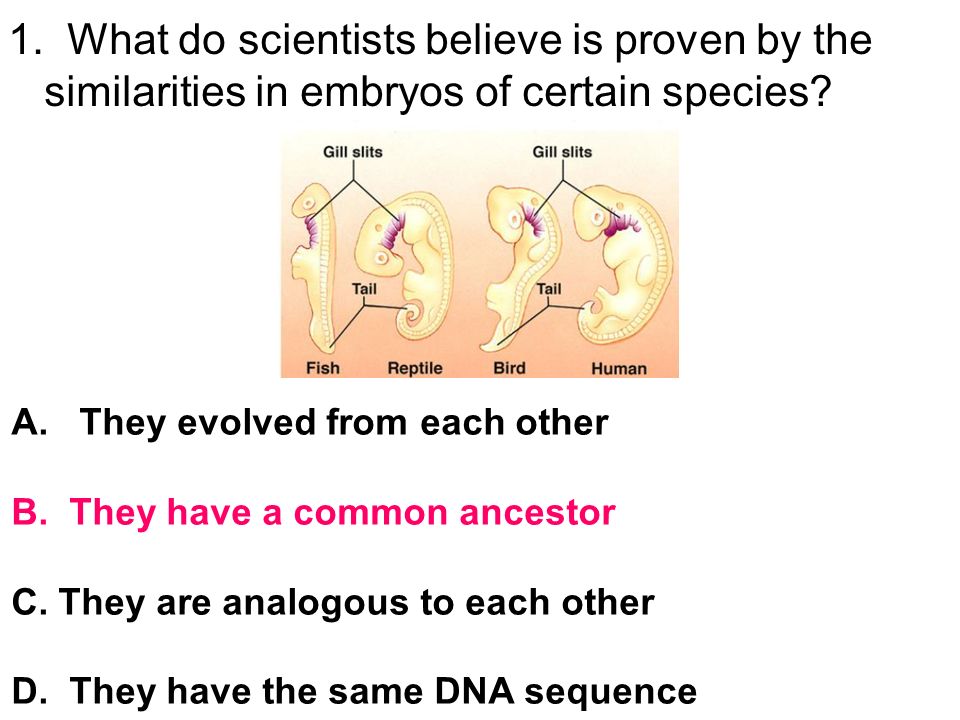 1. What do scientists believe is proven by the similarities in embryos of certain species?

Gill slits
Gill slits
Tail
Tail
Fish Reptile Bird Human

A. They evolved from each other

B. They have a common ancestor

C. They are analogous to each other

D. They have the same DNA sequence